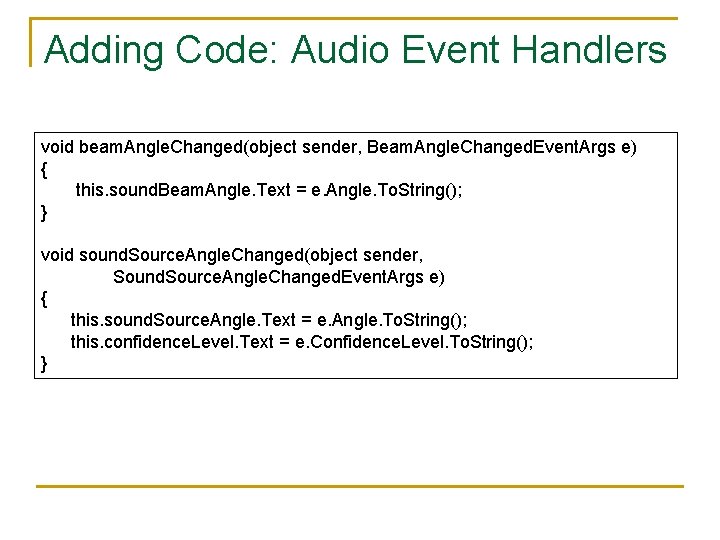 Adding Code: Audio Event Handlers

void beamAngleChanged(object sender, BeamAngleChangedEventArgs e)
{
    this.soundBeamAngle.Text = e.Angle.ToString();
}

void soundSourceAngleChanged(object sender,
        SoundSourceAngleChangedEventArgs e)
{
    this.soundSourceAngle.Text = e.Angle.ToString();
    this.confidenceLevel.Text = e.ConfidenceLevel.ToString();
}